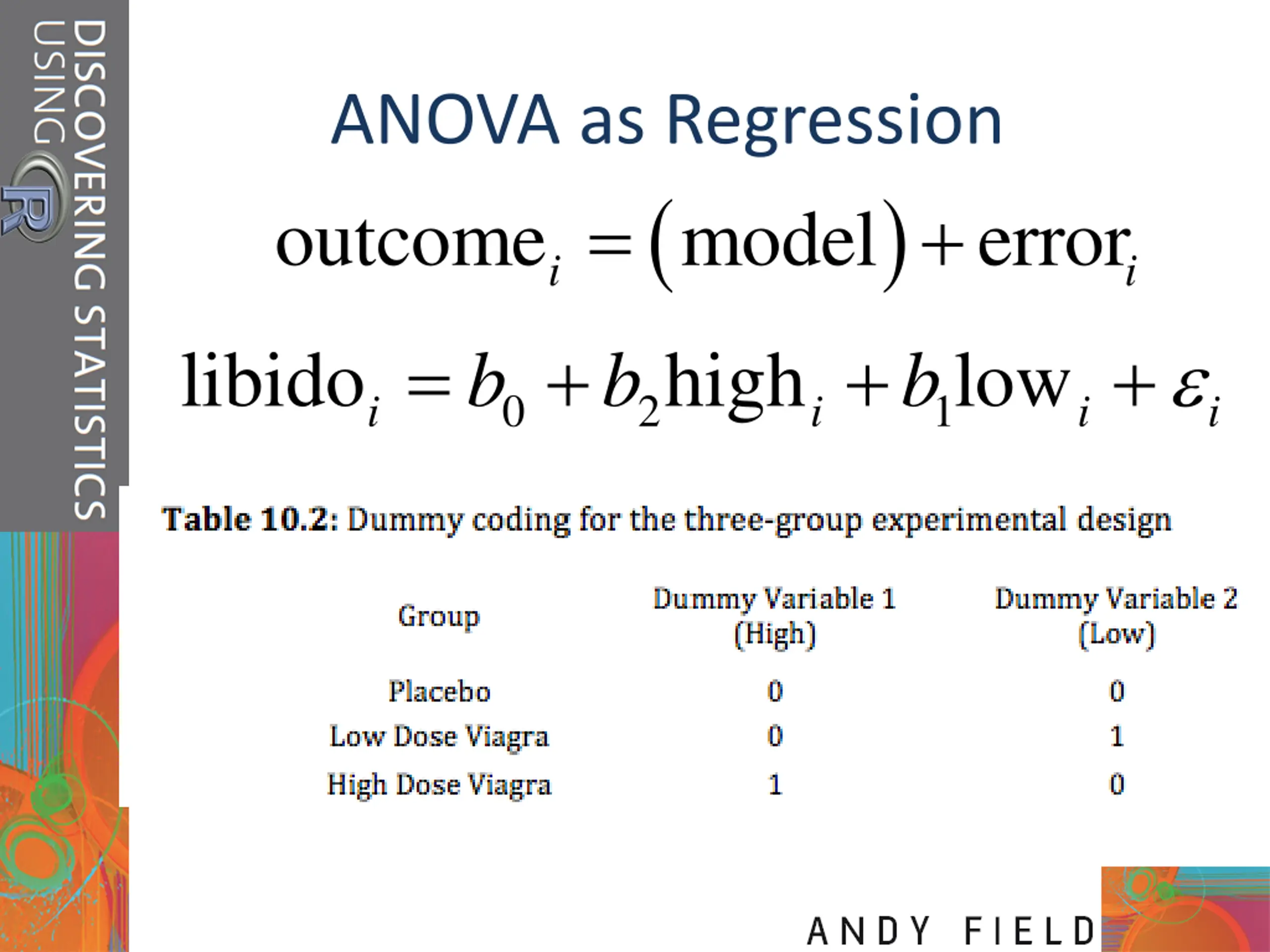 DISCOVERING STATISTICS USING R

ANOVA as Regression

$\text{outcome}_i = (\text{model}) + \text{error}_i$

$\text{libido}_i = b_0 + b_2\text{high}_i + b_1\text{low}_i + \varepsilon_i$

**Table 10.2:** Dummy coding for the three-group experimental design

| Group | Dummy Variable 1 (High) | Dummy Variable 2 (Low) |
|---|---|---|
| Placebo | 0 | 0 |
| Low Dose Viagra | 0 | 1 |
| High Dose Viagra | 1 | 0 |

ANDY FIELD